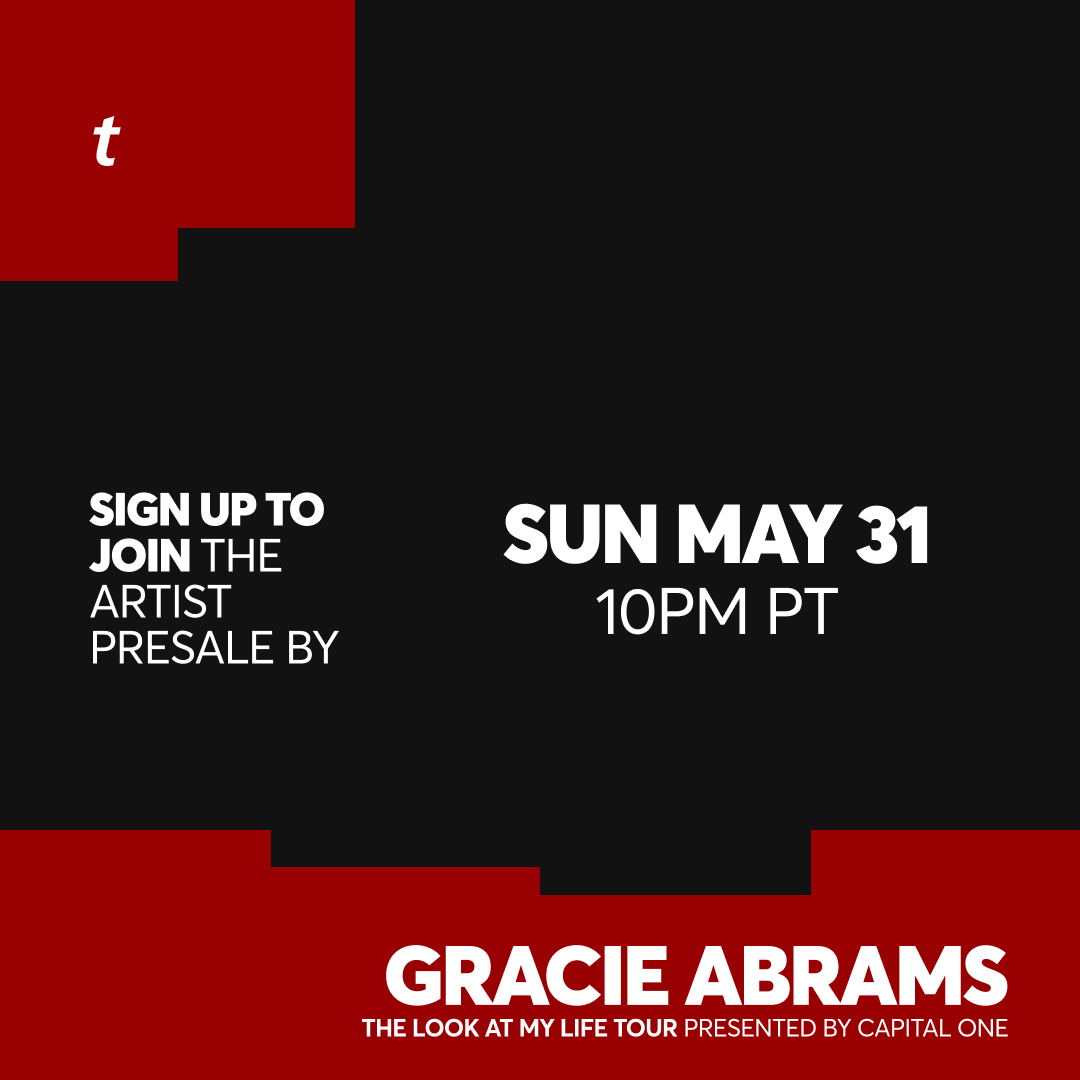 t

SIGN UP TO JOIN THE ARTIST PRESALE BY

SUN MAY 31
10PM PT

GRACIE ABRAMS
THE LOOK AT MY LIFE TOUR PRESENTED BY CAPITAL ONE